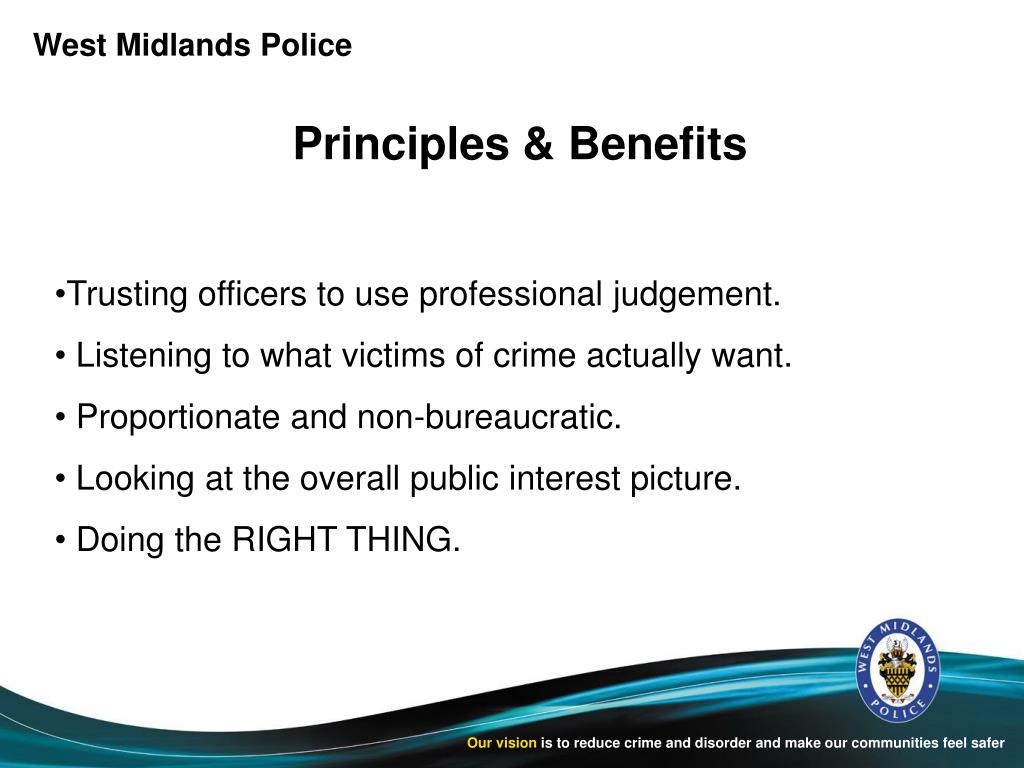 West Midlands Police

Principles & Benefits

•Trusting officers to use professional judgement.

• Listening to what victims of crime actually want.

• Proportionate and non-bureaucratic.

• Looking at the overall public interest picture.

• Doing the RIGHT THING.

WEST MIDLANDS POLICE

Our vision is to reduce crime and disorder and make our communities feel safer